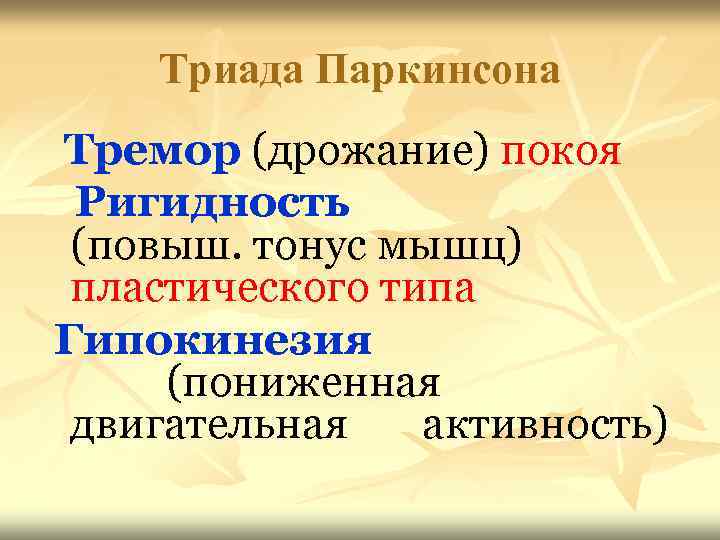 Триада Паркинсона

Тремор (дрожание) покоя

Ригидность (повыш. тонус мышц) пластического типа

Гипокинезия (пониженная двигательная активность)